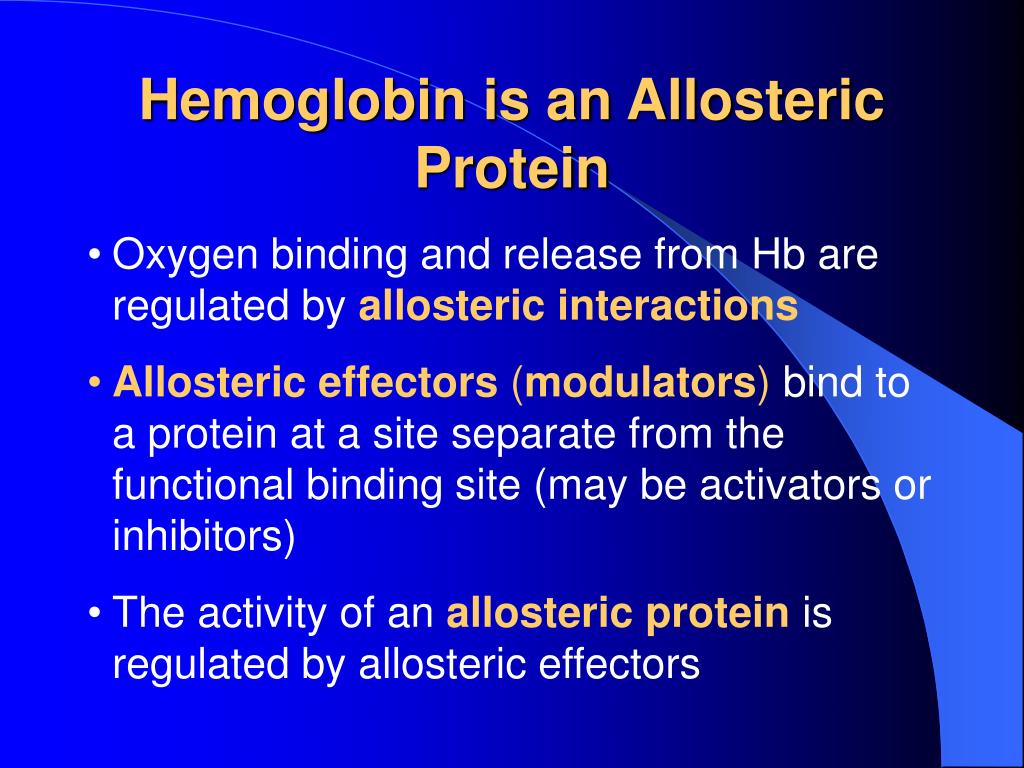 Hemoglobin is an Allosteric Protein

• Oxygen binding and release from Hb are regulated by allosteric interactions

• Allosteric effectors (modulators) bind to a protein at a site separate from the functional binding site (may be activators or inhibitors)

• The activity of an allosteric protein is regulated by allosteric effectors